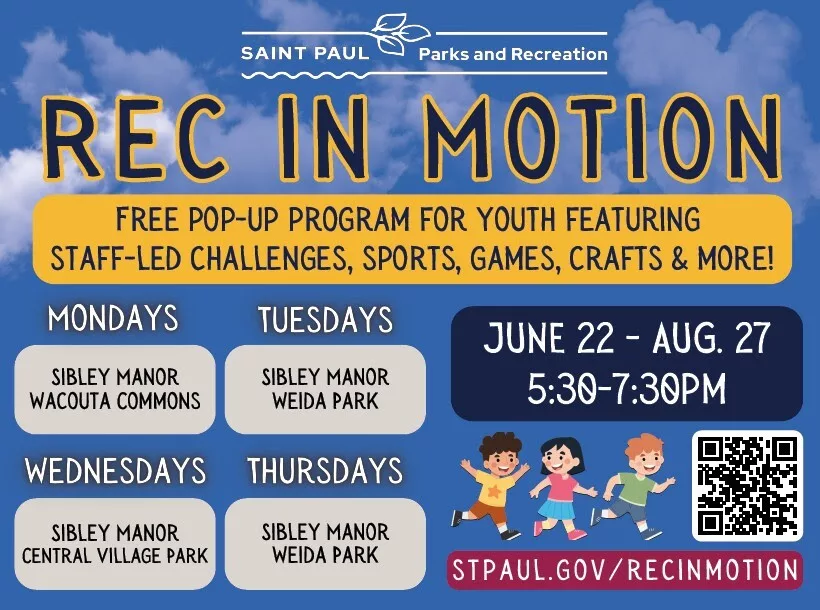 SAINT PAUL Parks and Recreation

REC IN MOTION

FREE POP-UP PROGRAM FOR YOUTH FEATURING STAFF-LED CHALLENGES, SPORTS, GAMES, CRAFTS & MORE!

MONDAYS

SIBLEY MANOR
WACOUTA COMMONS

TUESDAYS

SIBLEY MANOR
WEIDA PARK

WEDNESDAYS

SIBLEY MANOR
CENTRAL VILLAGE PARK

THURSDAYS

SIBLEY MANOR
WEIDA PARK

JUNE 22 - AUG. 27
5:30-7:30PM

STPAUL.GOV/RECINMOTION